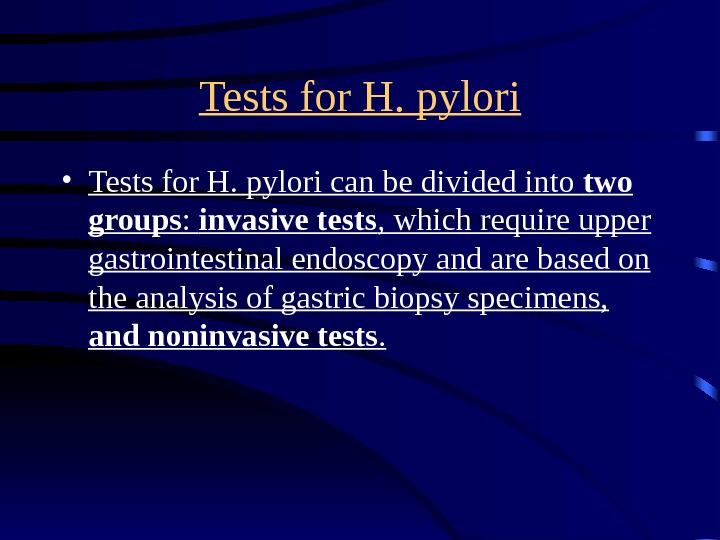 Tests for H. pylori

• Tests for H. pylori can be divided into two groups: invasive tests, which require upper gastrointestinal endoscopy and are based on the analysis of gastric biopsy specimens, and noninvasive tests.